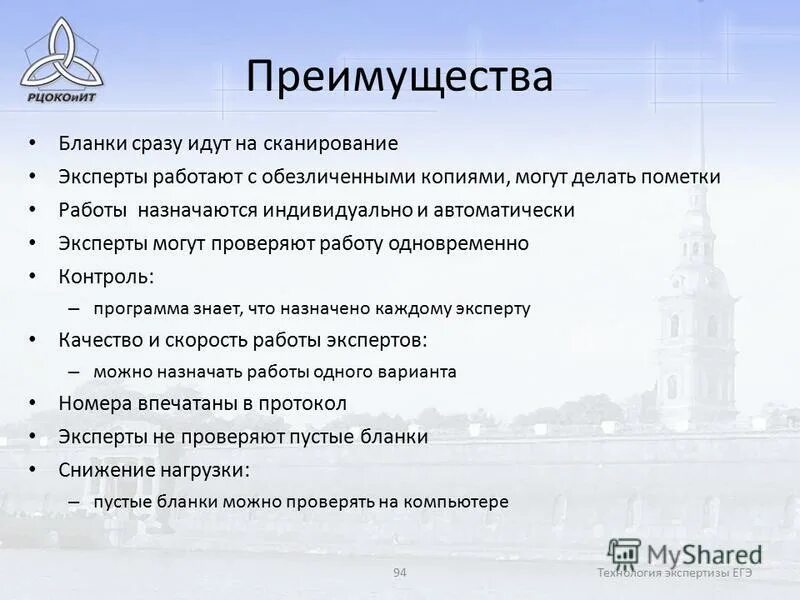 РЦОКОиИТ

Преимущества

• Бланки сразу идут на сканирование
• Эксперты работают с обезличенными копиями, могут делать пометки
• Работы назначаются индивидуально и автоматически
• Эксперты могут проверяют работу одновременно
• Контроль:
– программа знает, что назначено каждому эксперту
• Качество и скорость работы экспертов:
– можно назначать работы одного варианта
• Номера впечатаны в протокол
• Эксперты не проверяют пустые бланки
• Снижение нагрузки:
– пустые бланки можно проверять на компьютере

MyShared

94

Технология экспертизы ЕГЭ